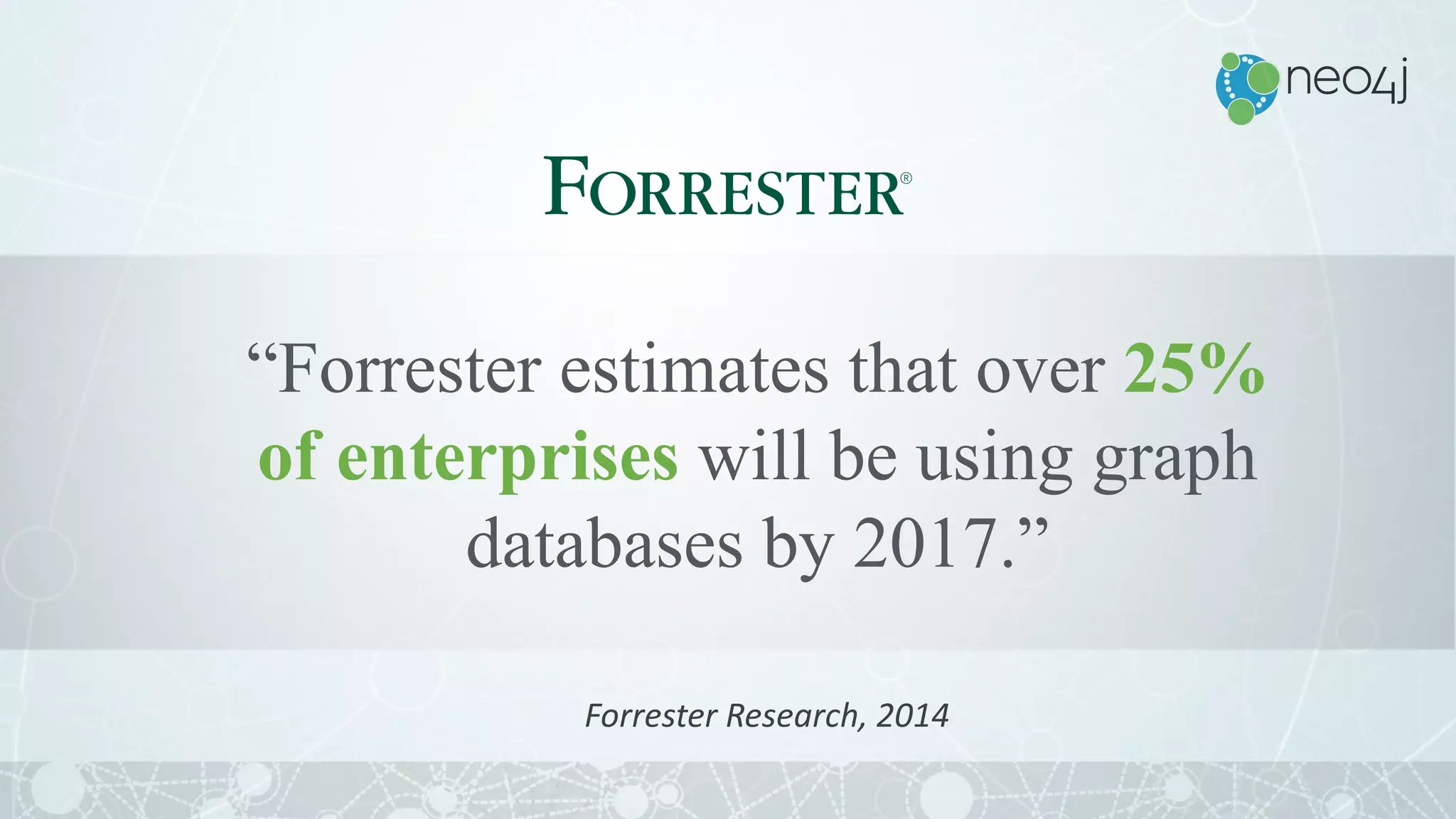 neo4j

FORRESTER®

“Forrester estimates that over 25% of enterprises will be using graph databases by 2017.”

Forrester Research, 2014